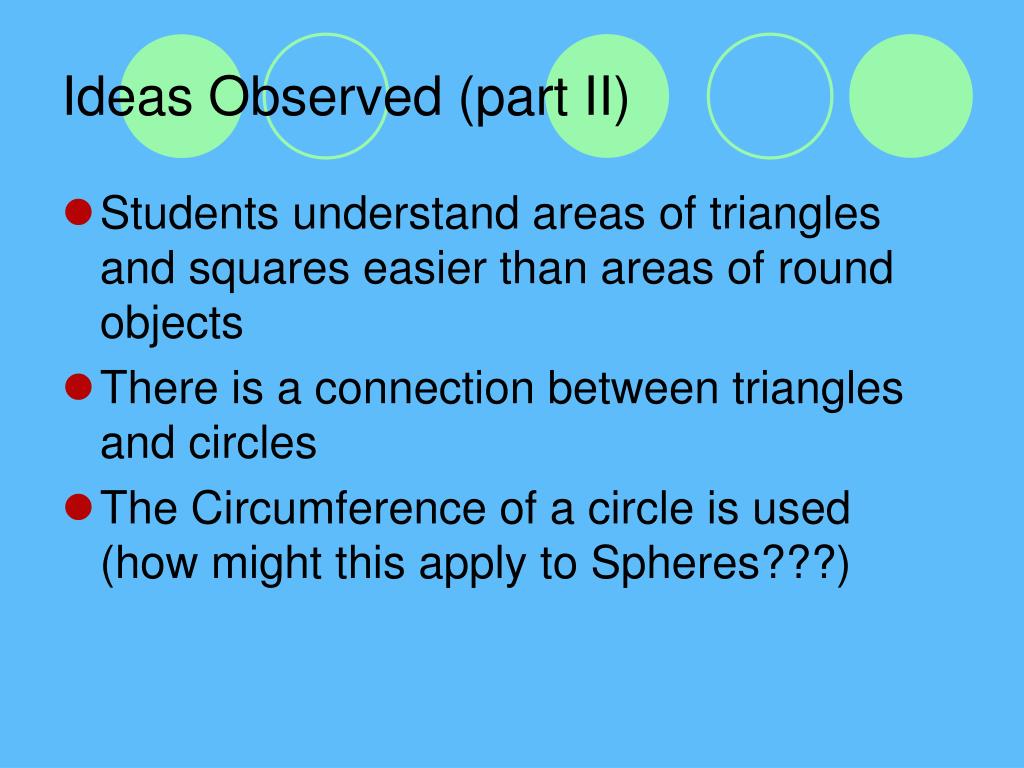 Ideas Observed (part II)

- Students understand areas of triangles and squares easier than areas of round objects
- There is a connection between triangles and circles
- The Circumference of a circle is used (how might this apply to Spheres???)